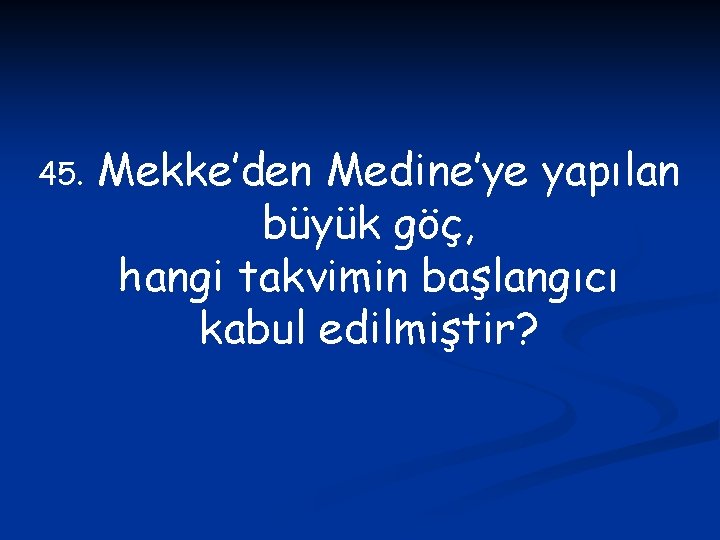 45. Mekke'den Medine'ye yapılan büyük göç, hangi takvimin başlangıcı kabul edilmiştir?